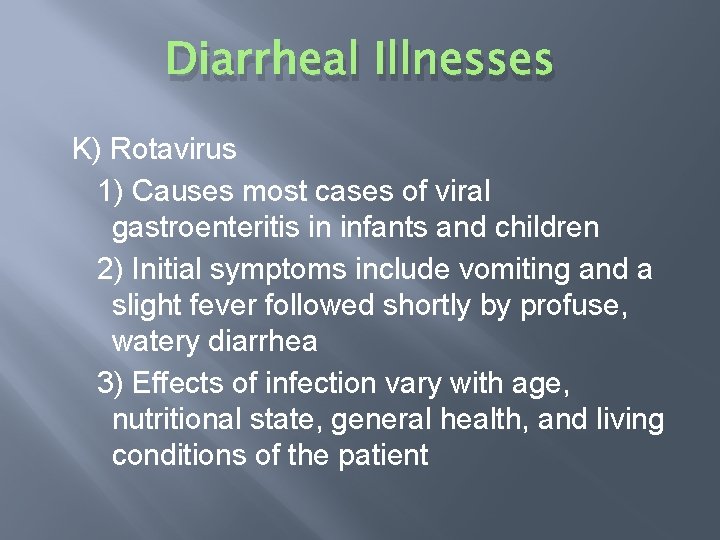 Diarrheal Illnesses

K) Rotavirus

1) Causes most cases of viral gastroenteritis in infants and children

2) Initial symptoms include vomiting and a slight fever followed shortly by profuse, watery diarrhea

3) Effects of infection vary with age, nutritional state, general health, and living conditions of the patient